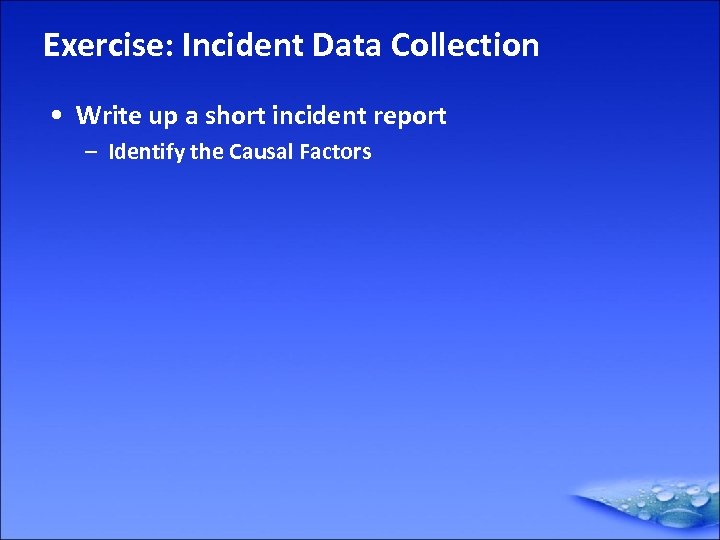 Exercise: Incident Data Collection

• Write up a short incident report
– Identify the Causal Factors